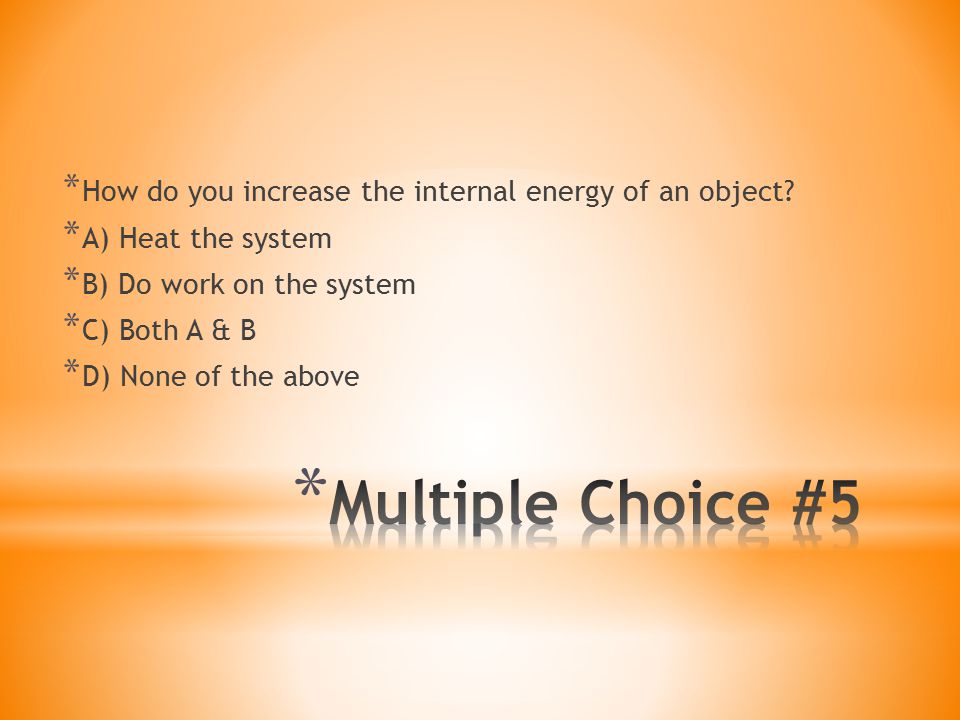 *How do you increase the internal energy of an object?
*A) Heat the system
*B) Do work on the system
*C) Both A & B
*D) None of the above

*Multiple Choice #5